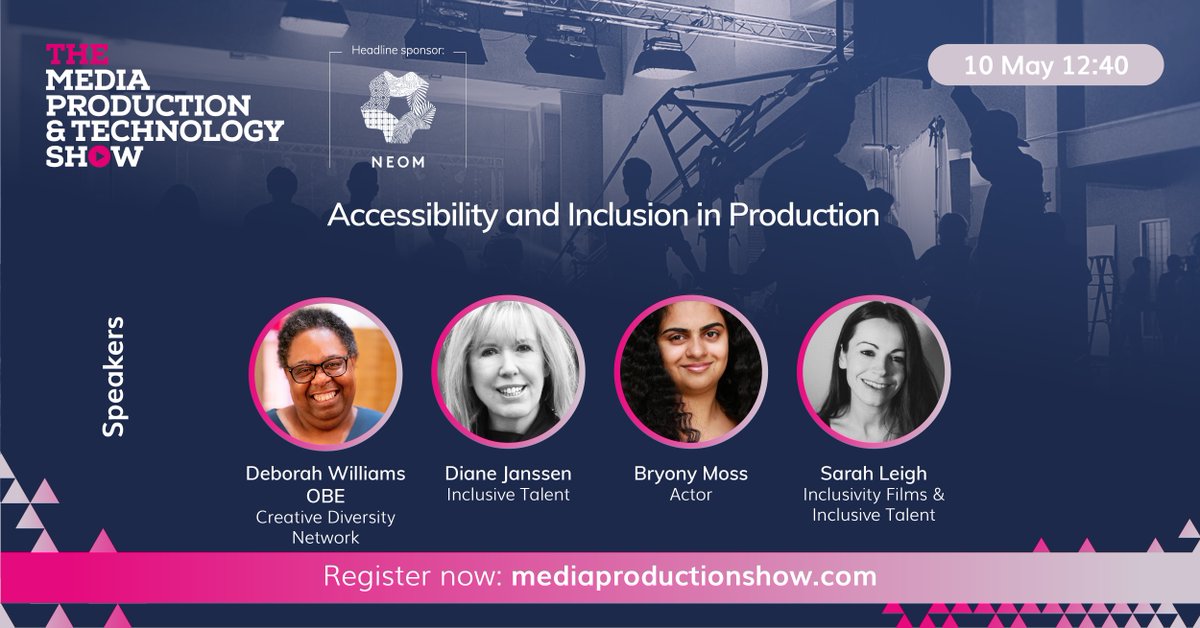 THE MEDIA PRODUCTION & TECHNOLOGY SHOW

Headline sponsor:

NEOM

10 May 12:40

Accessibility and Inclusion in Production

Speakers

Deborah Williams OBE
Creative Diversity Network

Diane Janssen
Inclusive Talent

Bryony Moss
Actor

Sarah Leigh
Inclusivity Films & Inclusive Talent

Register now: mediaproductionshow.com